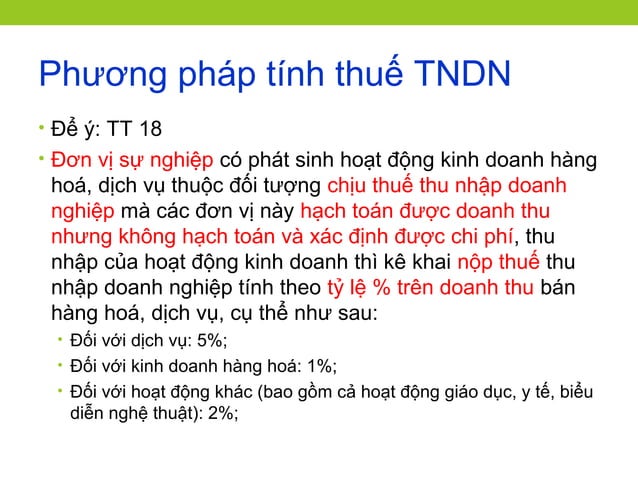 Phương pháp tính thuế TNDN

• Để ý: TT 18

• Đơn vị sự nghiệp có phát sinh hoạt động kinh doanh hàng hoá, dịch vụ thuộc đối tượng chịu thuế thu nhập doanh nghiệp mà các đơn vị này hạch toán được doanh thu nhưng không hạch toán và xác định được chi phí, thu nhập của hoạt động kinh doanh thì kê khai nộp thuế thu nhập doanh nghiệp tính theo tỷ lệ % trên doanh thu bán hàng hoá, dịch vụ, cụ thể như sau:

• Đối với dịch vụ: 5%;

• Đối với kinh doanh hàng hoá: 1%;

• Đối với hoạt động khác (bao gồm cả hoạt động giáo dục, y tế, biểu diễn nghệ thuật): 2%;